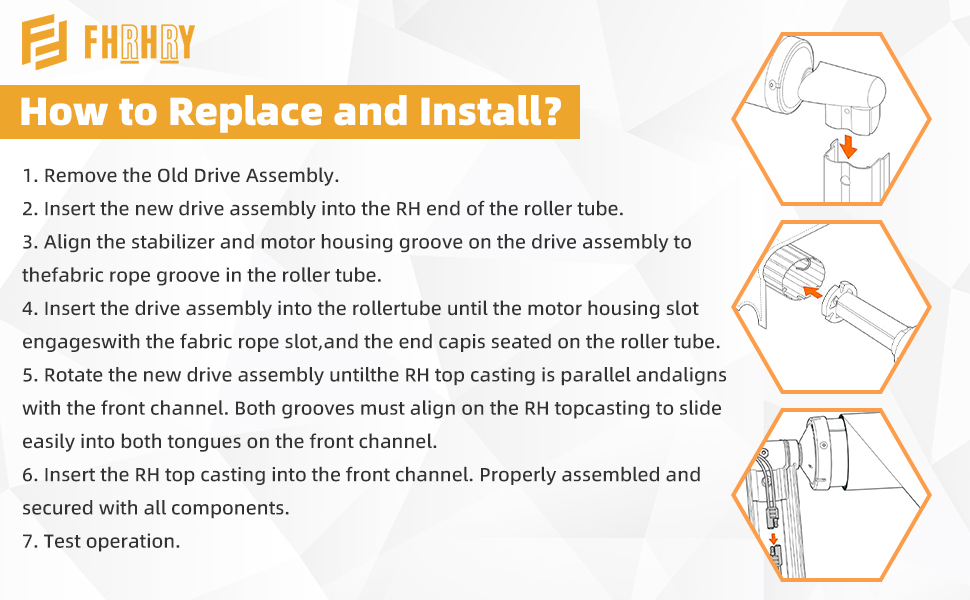 FHRHRY

How to Replace and Install?

1. Remove the Old Drive Assembly.
2. Insert the new drive assembly into the RH end of the roller tube.
3. Align the stabilizer and motor housing groove on the drive assembly to thefabric rope groove in the roller tube.
4. Insert the drive assembly into the rollertube until the motor housing slot engageswith the fabric rope slot,and the end capis seated on the roller tube.
5. Rotate the new drive assembly untilthe RH top casting is parallel andaligns with the front channel. Both grooves must align on the RH topcasting to slide easily into both tongues on the front channel.
6. Insert the RH top casting into the front channel. Properly assembled and secured with all components.
7. Test operation.